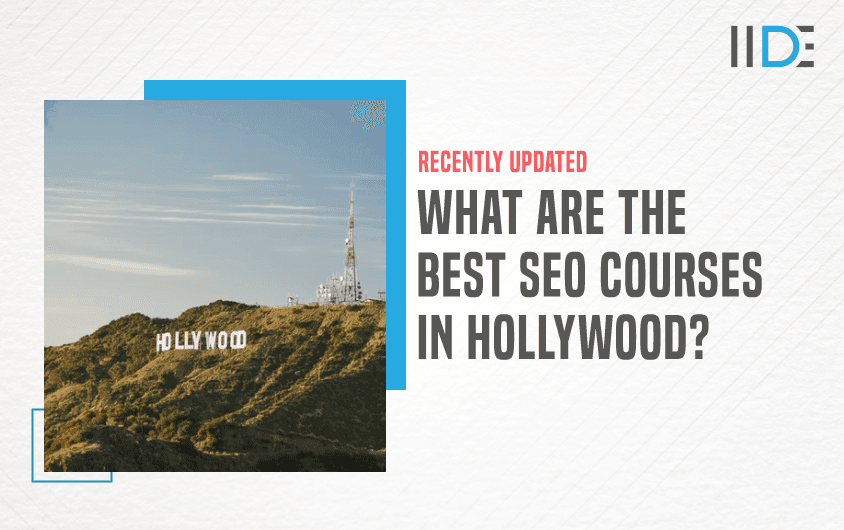 IIDE

HOLLYWOOD

RECENTLY UPDATED

WHAT ARE THE BEST SEO COURSES IN HOLLYWOOD?